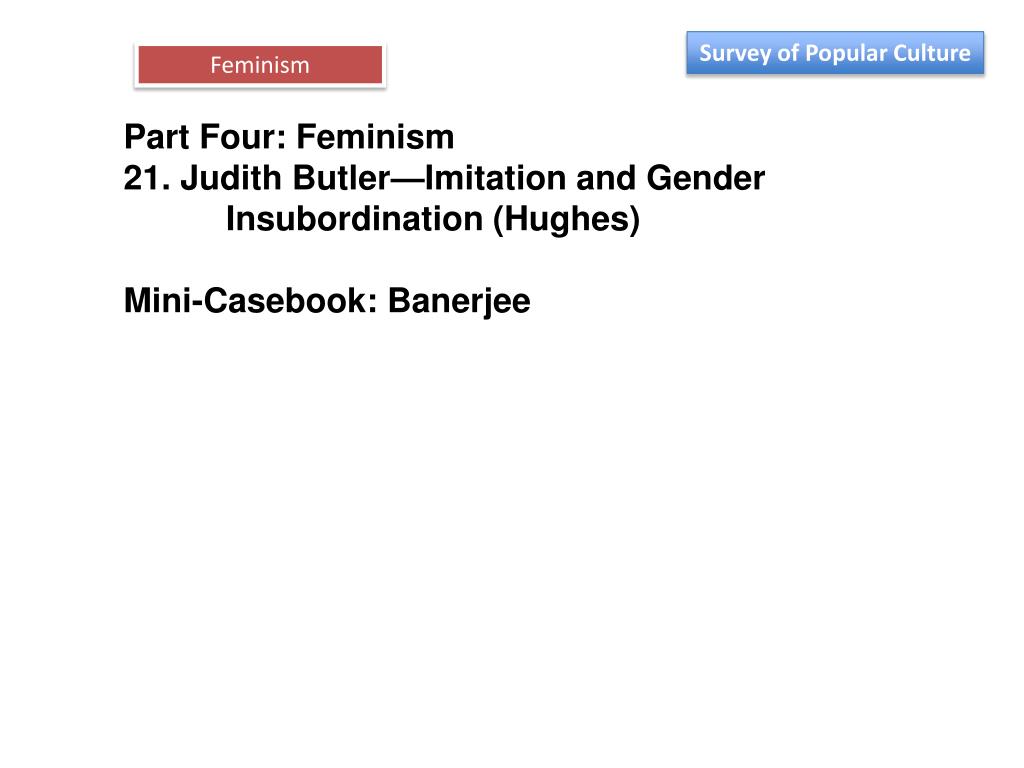 Feminism

Survey of Popular Culture

Part Four: Feminism
21. Judith Butler—Imitation and Gender Insubordination (Hughes)

Mini-Casebook: Banerjee